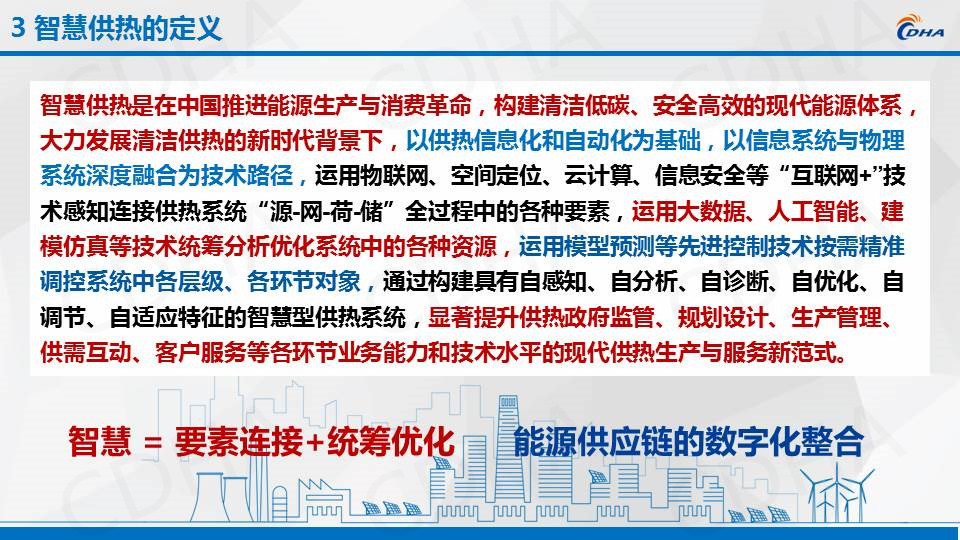 3 智慧供热的定义

CDHA

智慧供热是在中国推进能源生产与消费革命，构建清洁低碳、安全高效的现代能源体系，大力发展清洁供热的新时代背景下，以供热信息化和自动化为基础，以信息系统与物理系统深度融合为技术路径，运用物联网、空间定位、云计算、信息安全等“互联网+”技术感知连接供热系统“源-网-荷-储”全过程中的各种要素，运用大数据、人工智能、建模仿真等技术统筹分析优化系统中的各种资源，运用模型预测等先进控制技术按需精准调控系统中各层级、各环节对象，通过构建具有自感知、自分析、自诊断、自优化、自调节、自适应特征的智慧型供热系统，显著提升供热政府监管、规划设计、生产管理、供需互动、客户服务等各环节业务能力和技术水平的现代供热生产与服务新范式。

智慧 = 要素连接+统筹优化

能源供应链的数字化整合